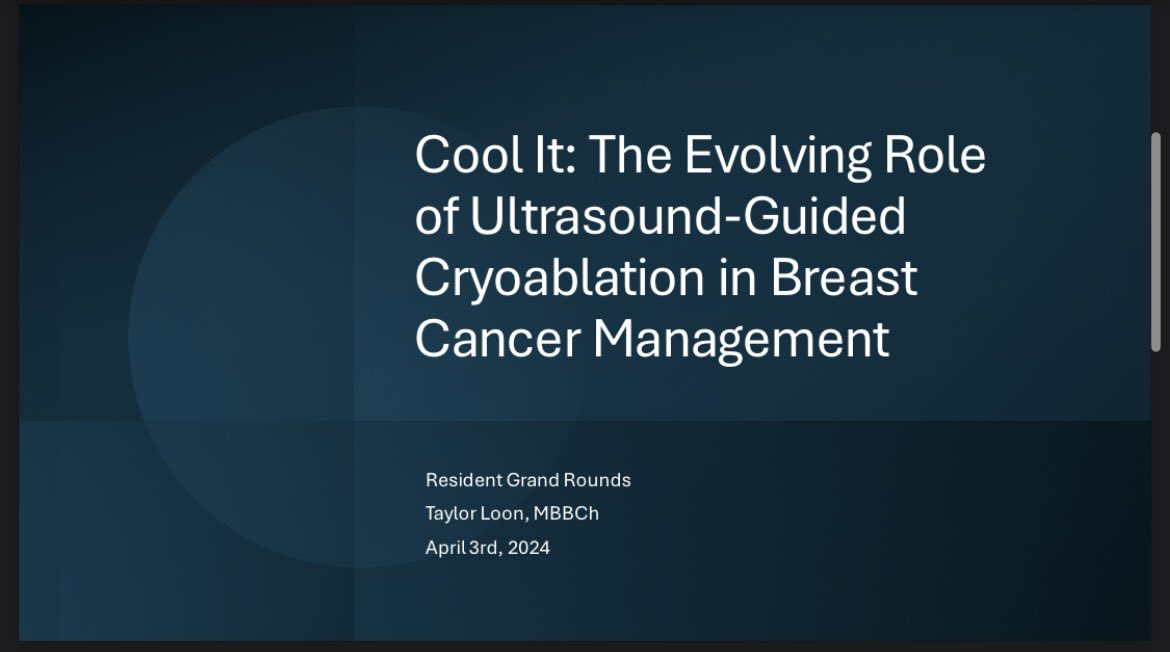 Cool It: The Evolving Role of Ultrasound-Guided Cryoablation in Breast Cancer Management

Resident Grand Rounds
Taylor Loon, MBBCh
April 3rd, 2024